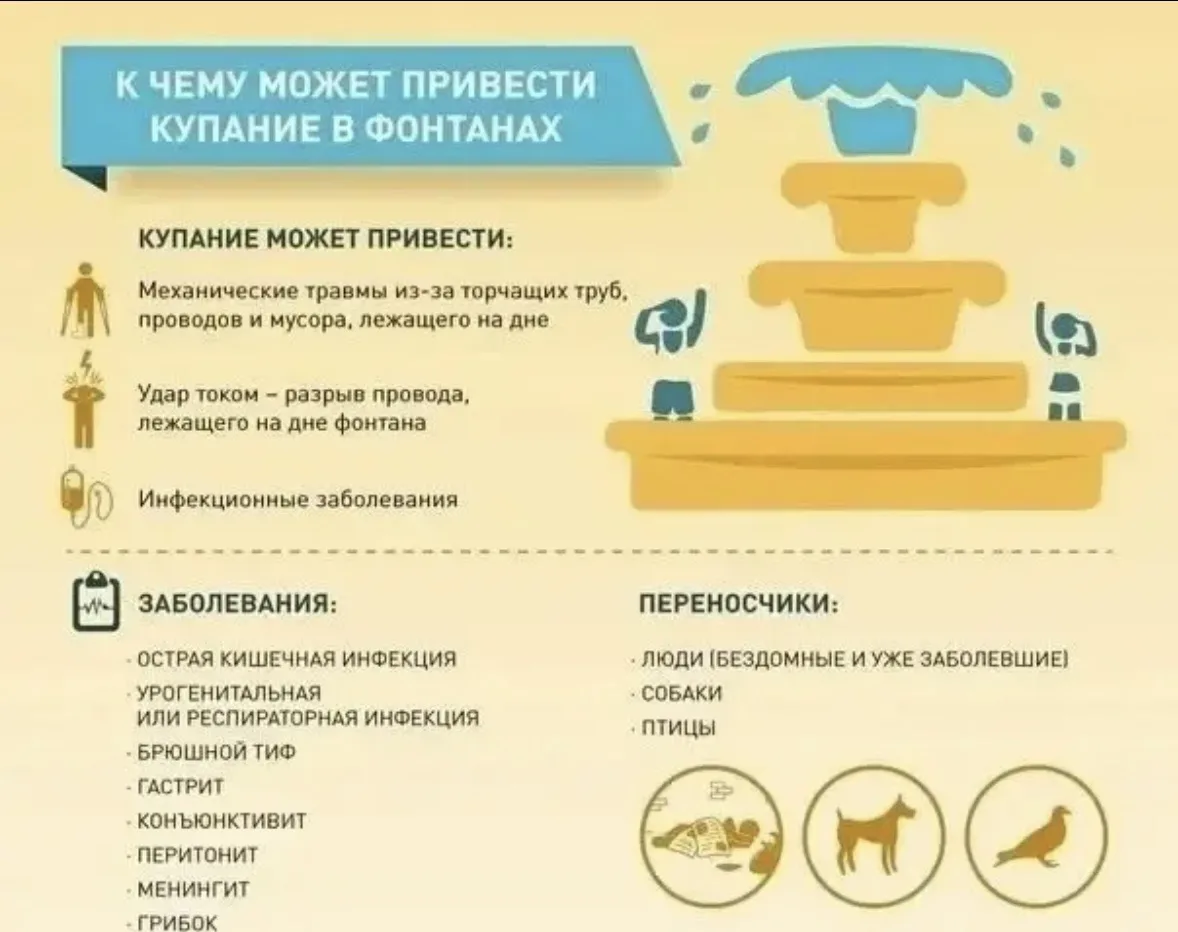 К ЧЕМУ МОЖЕТ ПРИВЕСТИ КУПАНИЕ В ФОНТАНАХ

КУПАНИЕ МОЖЕТ ПРИВЕСТИ:

Механические травмы из-за торчащих труб, проводов и мусора, лежащего на дне

Удар током – разрыв провода, лежащего на дне фонтана

Инфекционные заболевания

ЗАБОЛЕВАНИЯ:

· ОСТРАЯ КИШЕЧНАЯ ИНФЕКЦИЯ
· УРОГЕНИТАЛЬНАЯ ИЛИ РЕСПИРАТОРНАЯ ИНФЕКЦИЯ
· БРЮШНОЙ ТИФ
· ГАСТРИТ
· КОНЪЮНКТИВИТ
· ПЕРИТОНИТ
· МЕНИНГИТ
· ГРИБОК

ПЕРЕНОСЧИКИ:

· ЛЮДИ (БЕЗДОМНЫЕ И УЖЕ ЗАБОЛЕВШИЕ)
· СОБАКИ
· ПТИЦЫ